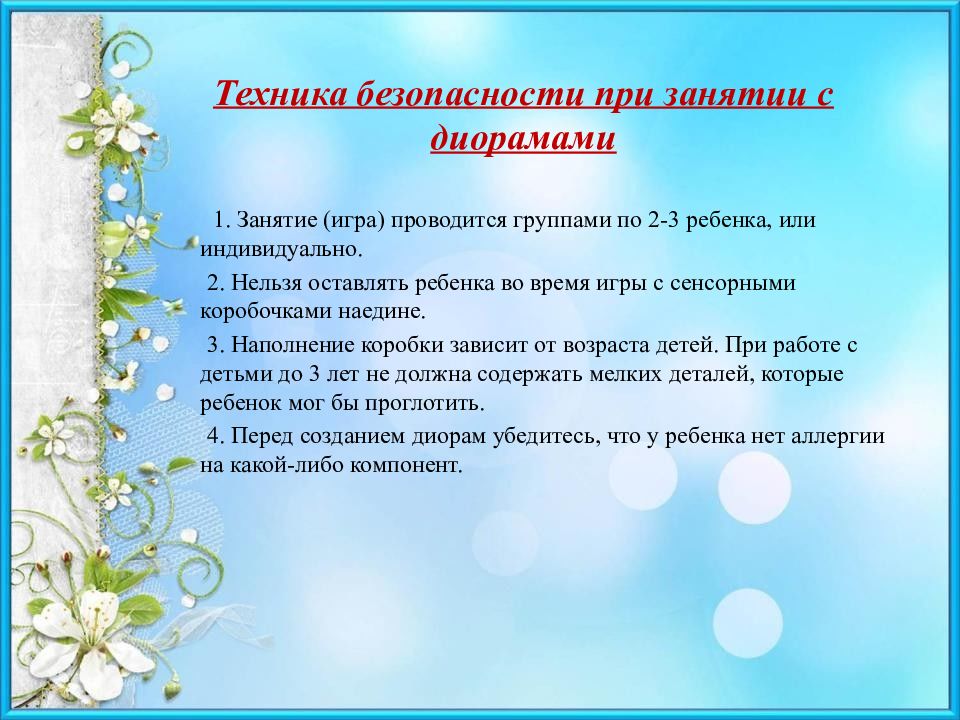 Техника безопасности при занятии с диорамами

1. Занятие (игра) проводится группами по 2-3 ребенка, или индивидуально.

2. Нельзя оставлять ребенка во время игры с сенсорными коробочками наедине.

3. Наполнение коробки зависит от возраста детей. При работе с детьми до 3 лет не должна содержать мелких деталей, которые ребенок мог бы проглотить.

4. Перед созданием диорам убедитесь, что у ребенка нет аллергии на какой-либо компонент.